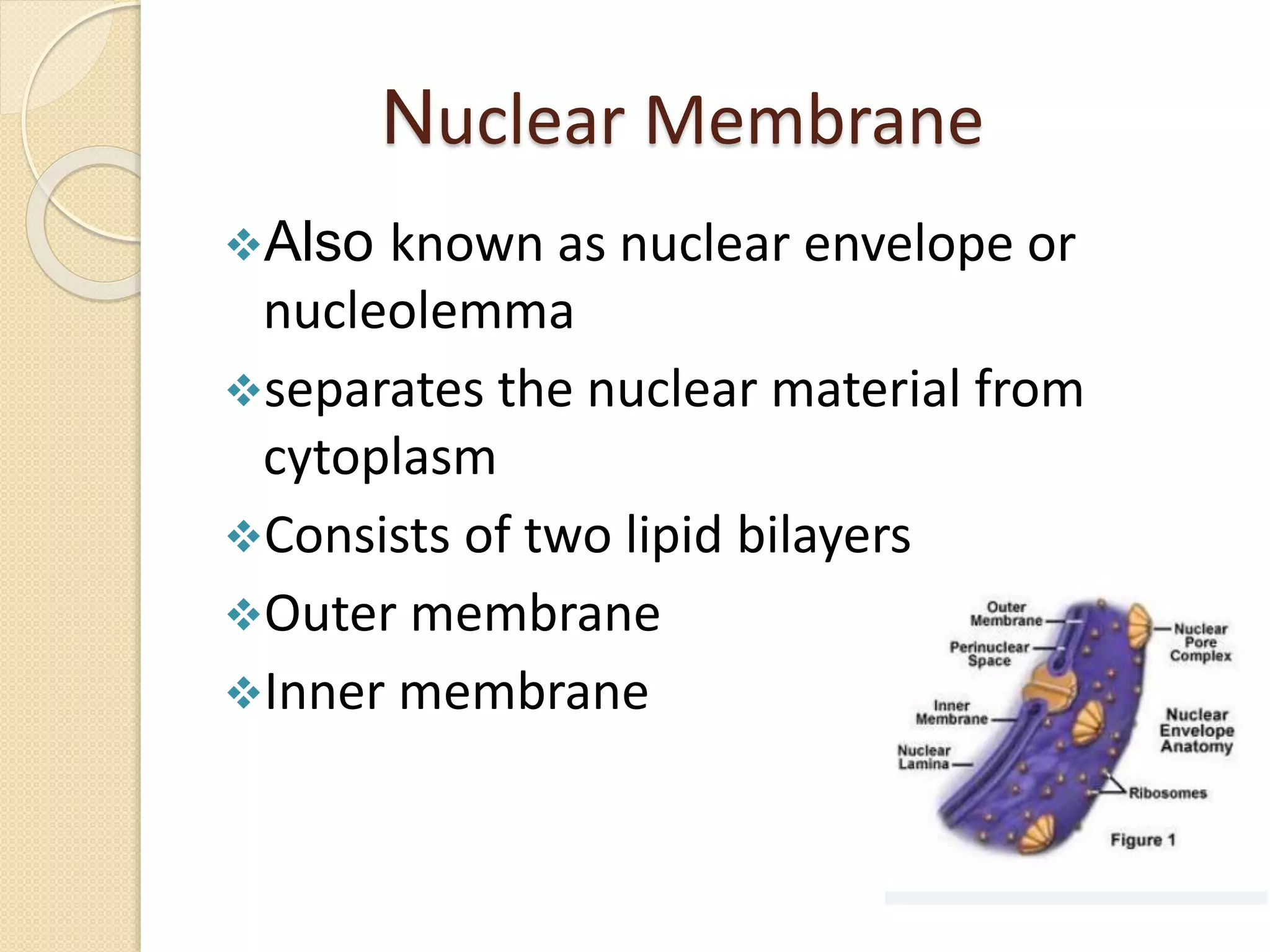 Nuclear Membrane

❖Also known as nuclear envelope or nucleolemma

❖separates the nuclear material from cytoplasm

❖Consists of two lipid bilayers

❖Outer membrane

❖Inner membrane

Outer Membrane
Perinuclear Space
Inner Membrane
Nuclear Lamina
Nuclear Pore Complex
Nuclear Envelope Anatomy
Ribosomes
Figure 1